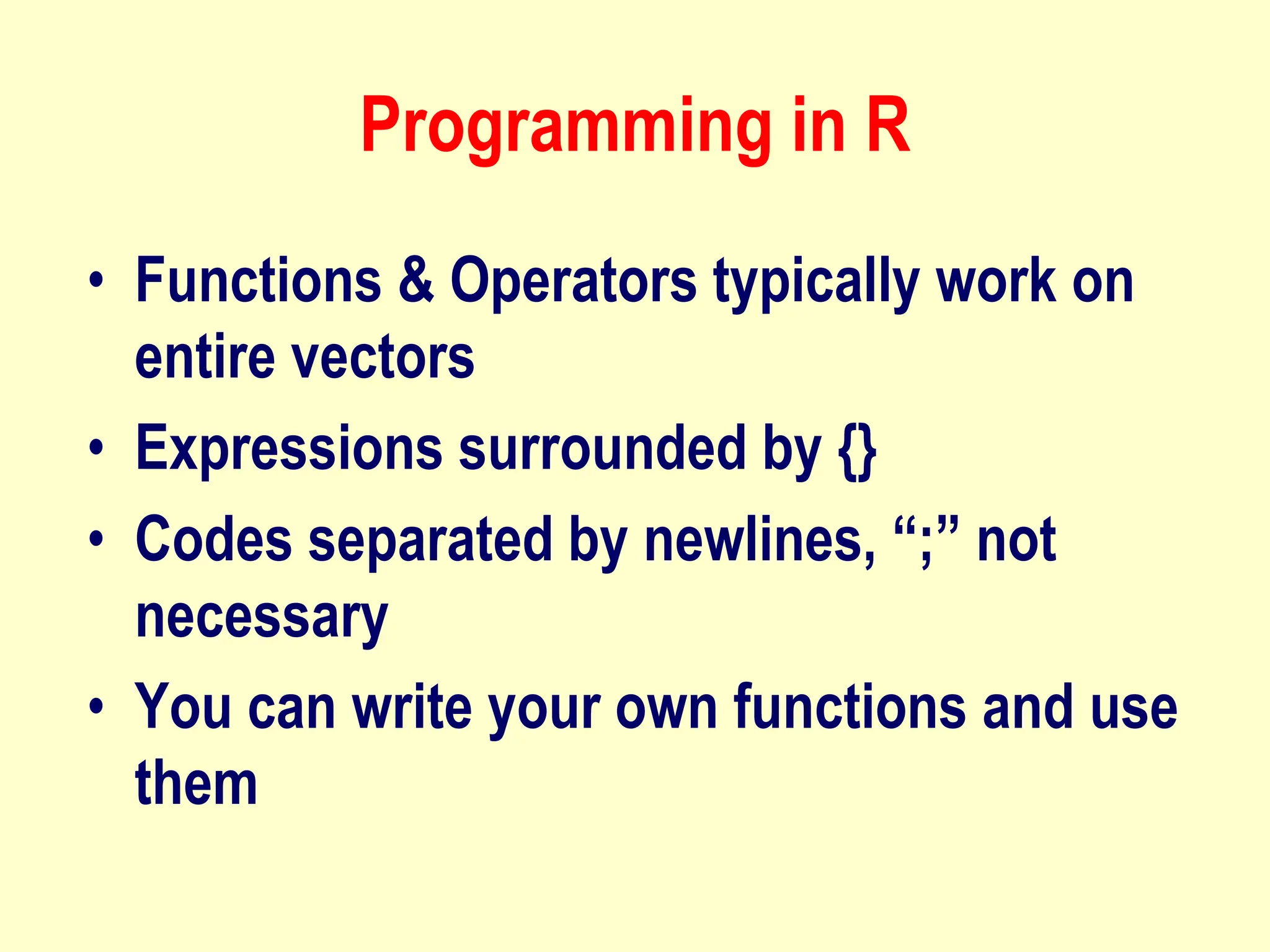 Programming in R

• Functions & Operators typically work on entire vectors
• Expressions surrounded by {}
• Codes separated by newlines, “;” not necessary
• You can write your own functions and use them